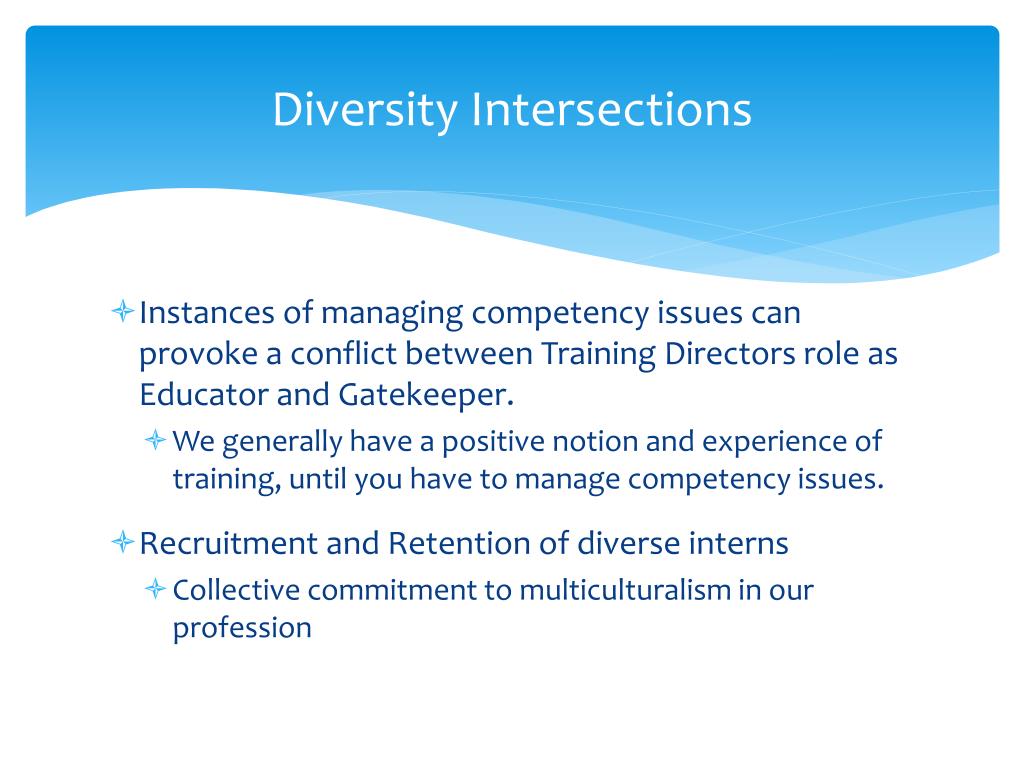 Diversity Intersections

Instances of managing competency issues can provoke a conflict between Training Directors role as Educator and Gatekeeper.

We generally have a positive notion and experience of training, until you have to manage competency issues.

Recruitment and Retention of diverse interns

Collective commitment to multiculturalism in our profession